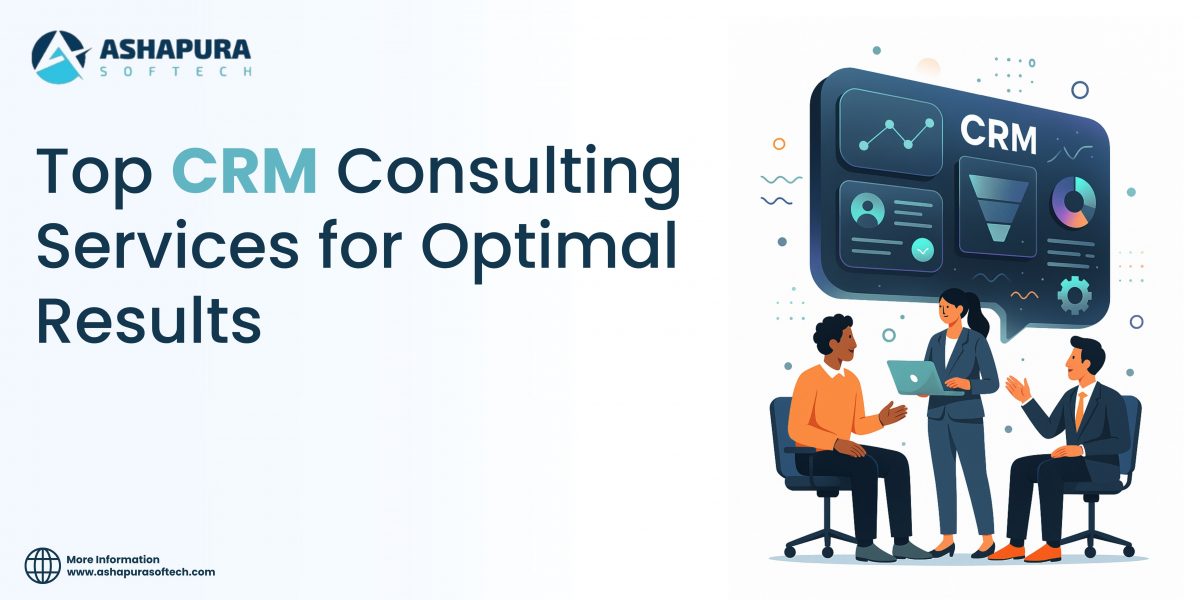 ASHAPURA
SOFTECH

Top CRM Consulting Services for Optimal Results

CRM

More Information
www.ashapurasoftech.com